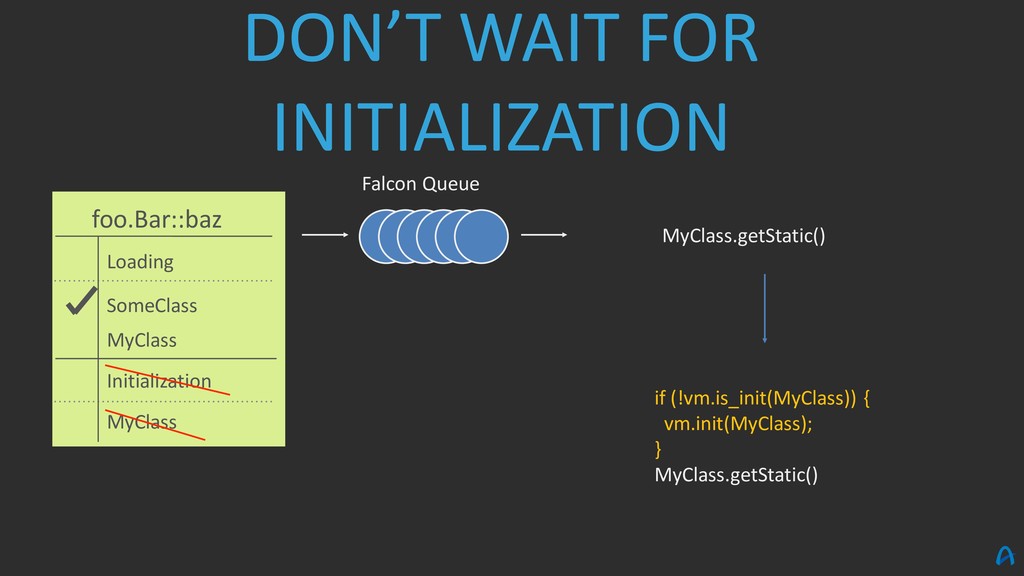 DON'T WAIT FOR INITIALIZATION

foo.Bar::baz

Loading

SomeClass

MyClass

Initialization

MyClass

Falcon Queue

MyClass.getStatic()

if (!vm.is_init(MyClass)) {
  vm.init(MyClass);
}
MyClass.getStatic()